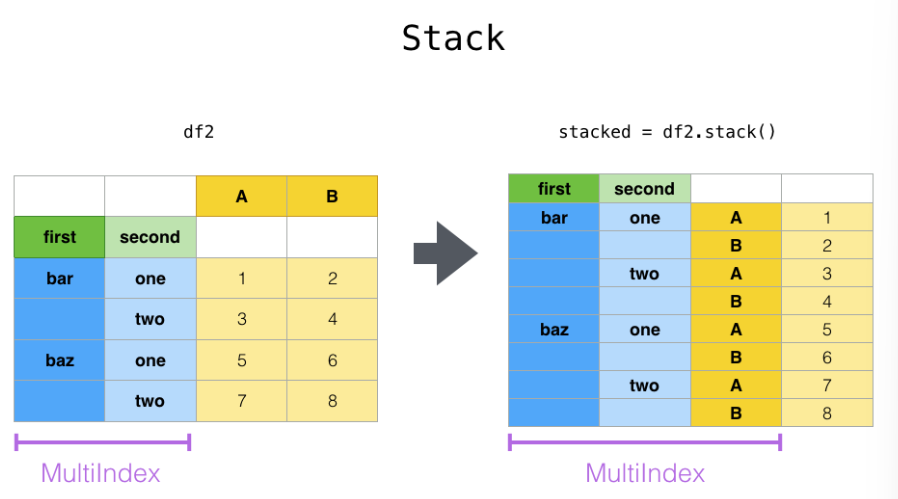 Stack

df2

| | | A | B |
|---|---|---|---|
| first | second | | |
| bar | one | 1 | 2 |
| | two | 3 | 4 |
| baz | one | 5 | 6 |
| | two | 7 | 8 |

MultiIndex

stacked = df2.stack()

| first | second | | |
|---|---|---|---|
| bar | one | A | 1 |
| | | B | 2 |
| | two | A | 3 |
| | | B | 4 |
| baz | one | A | 5 |
| | | B | 6 |
| | two | A | 7 |
| | | B | 8 |

MultiIndex